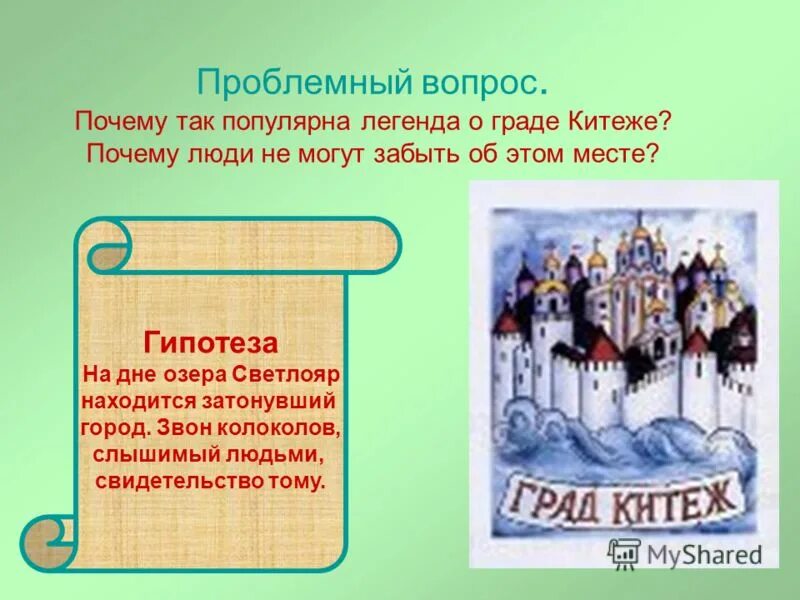 Проблемный вопрос.
Почему так популярна легенда о граде Китеже?
Почему люди не могут забыть об этом месте?

Гипотеза
На дне озера Светлояр находится затонувший город. Звон колоколов, слышимый людьми, свидетельство тому.

ГРАД КИТЕЖ

MyShared